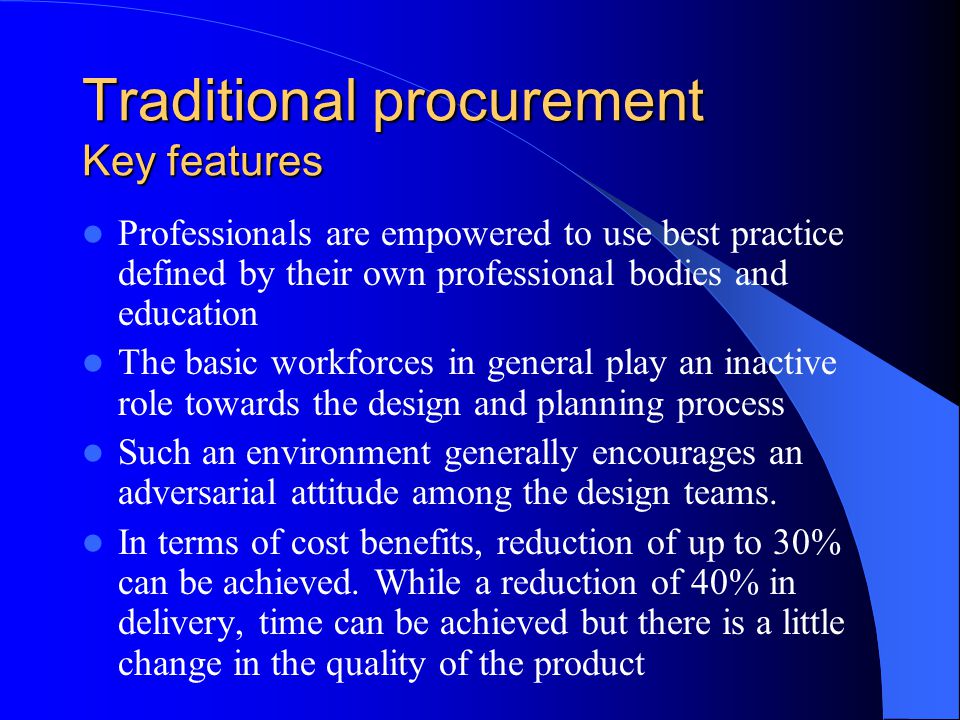 Traditional procurement
Key features

- Professionals are empowered to use best practice defined by their own professional bodies and education
- The basic workforces in general play an inactive role towards the design and planning process
- Such an environment generally encourages an adversarial attitude among the design teams.
- In terms of cost benefits, reduction of up to 30% can be achieved. While a reduction of 40% in delivery, time can be achieved but there is a little change in the quality of the product